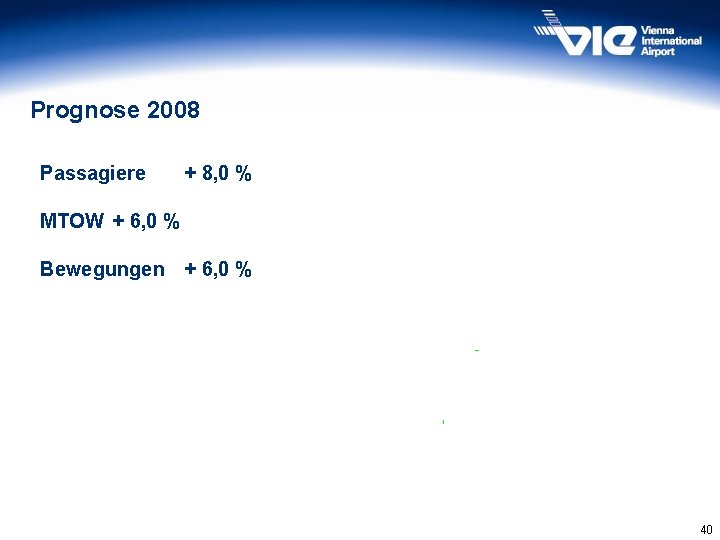 VIE Vienna International Airport

Prognose 2008

Passagiere + 8,0 %

MTOW + 6,0 %

Bewegungen + 6,0 %

40